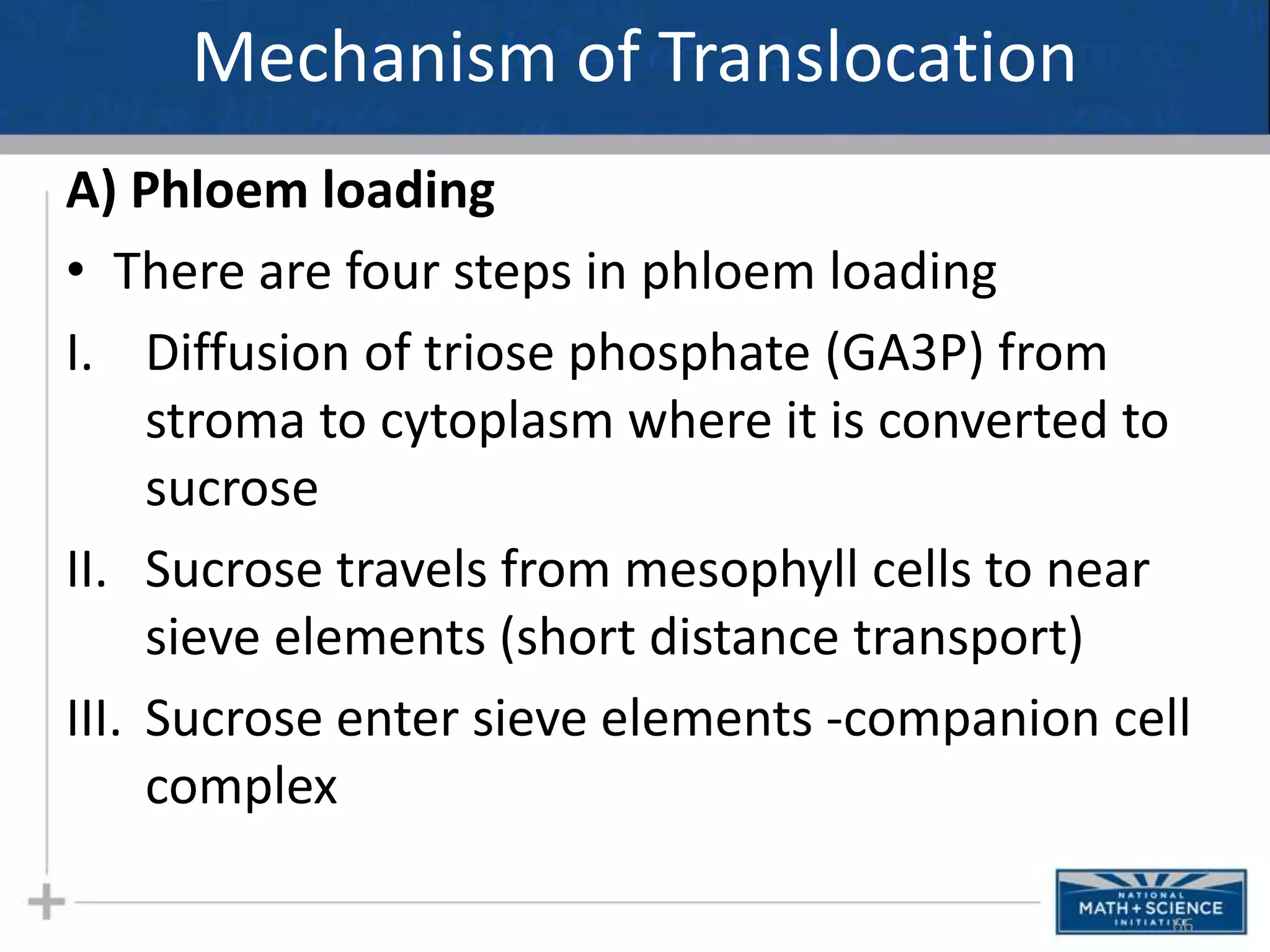 Mechanism of Translocation

A) Phloem loading

• There are four steps in phloem loading

I. Diffusion of triose phosphate (GA3P) from stroma to cytoplasm where it is converted to sucrose

II. Sucrose travels from mesophyll cells to near sieve elements (short distance transport)

III. Sucrose enter sieve elements -companion cell complex

NATIONAL MATH + SCIENCE INITIATIVE

66